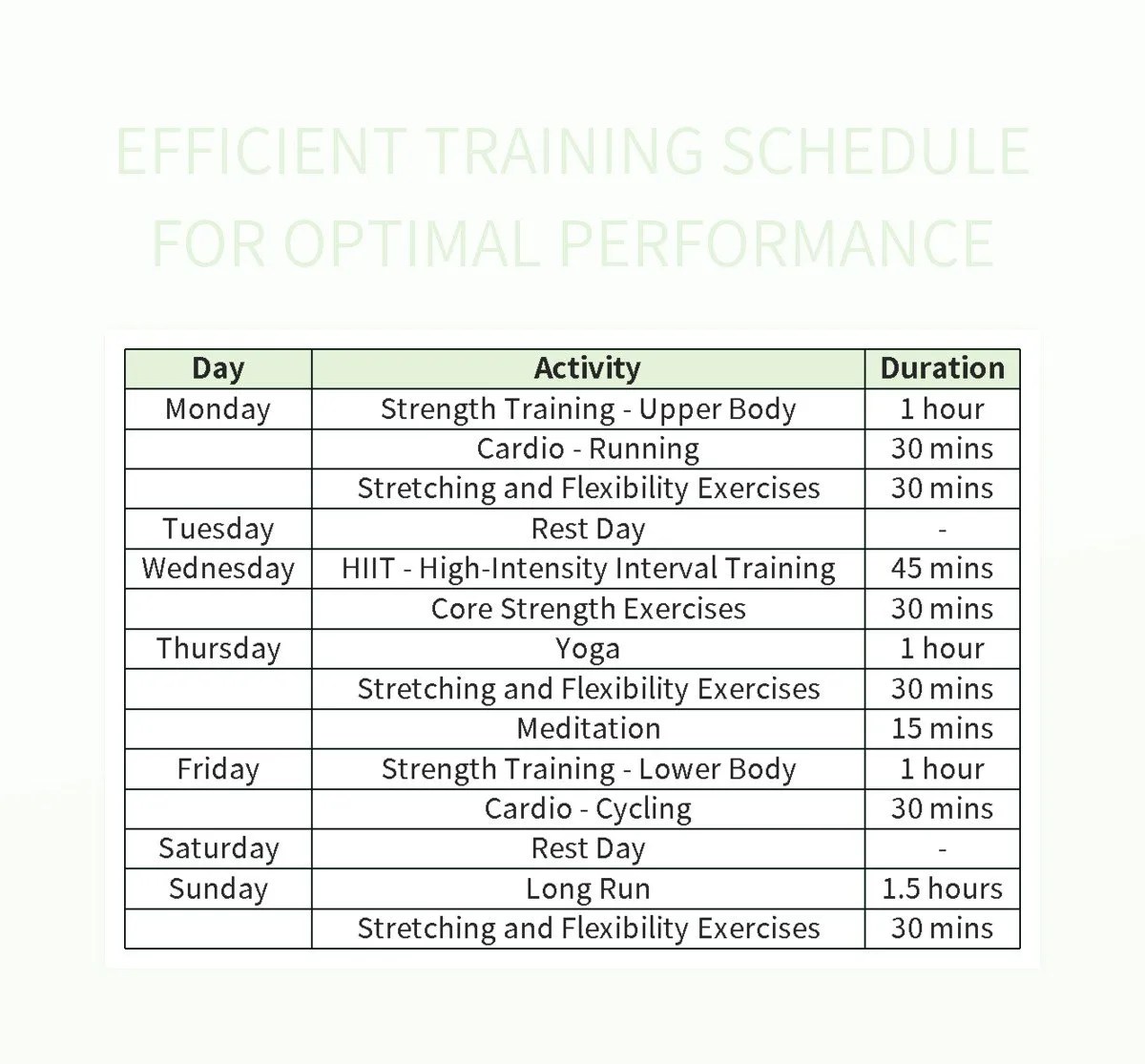 EFFICIENT TRAINING SCHEDULE FOR OPTIMAL PERFORMANCE

| Day | Activity | Duration |
|---|---|---|
| Monday | Strength Training - Upper Body | 1 hour |
| | Cardio - Running | 30 mins |
| | Stretching and Flexibility Exercises | 30 mins |
| Tuesday | Rest Day | - |
| Wednesday | HIIT - High-Intensity Interval Training | 45 mins |
| | Core Strength Exercises | 30 mins |
| Thursday | Yoga | 1 hour |
| | Stretching and Flexibility Exercises | 30 mins |
| | Meditation | 15 mins |
| Friday | Strength Training - Lower Body | 1 hour |
| | Cardio - Cycling | 30 mins |
| Saturday | Rest Day | - |
| Sunday | Long Run | 1.5 hours |
| | Stretching and Flexibility Exercises | 30 mins |